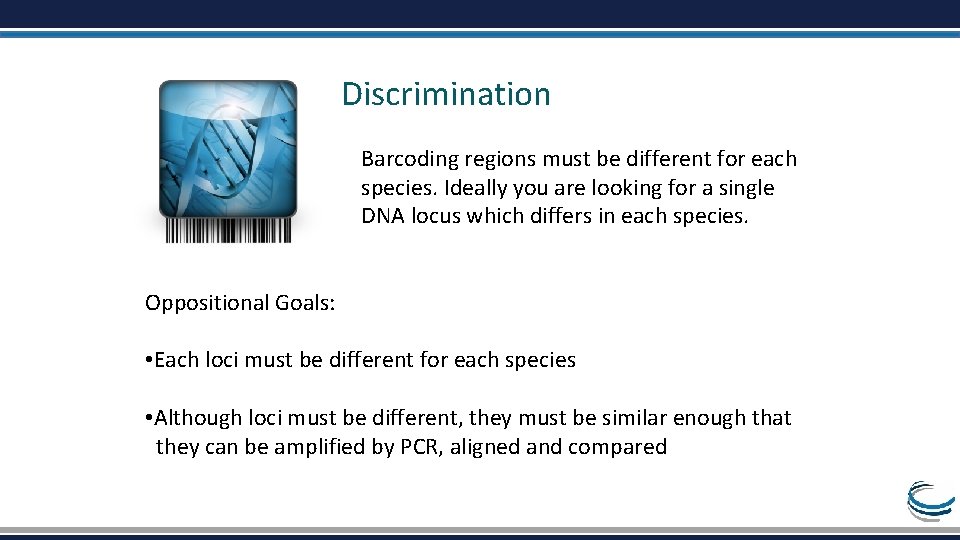 Discrimination

Barcoding regions must be different for each species. Ideally you are looking for a single DNA locus which differs in each species.

Oppositional Goals:

•Each loci must be different for each species

•Although loci must be different, they must be similar enough that they can be amplified by PCR, aligned and compared